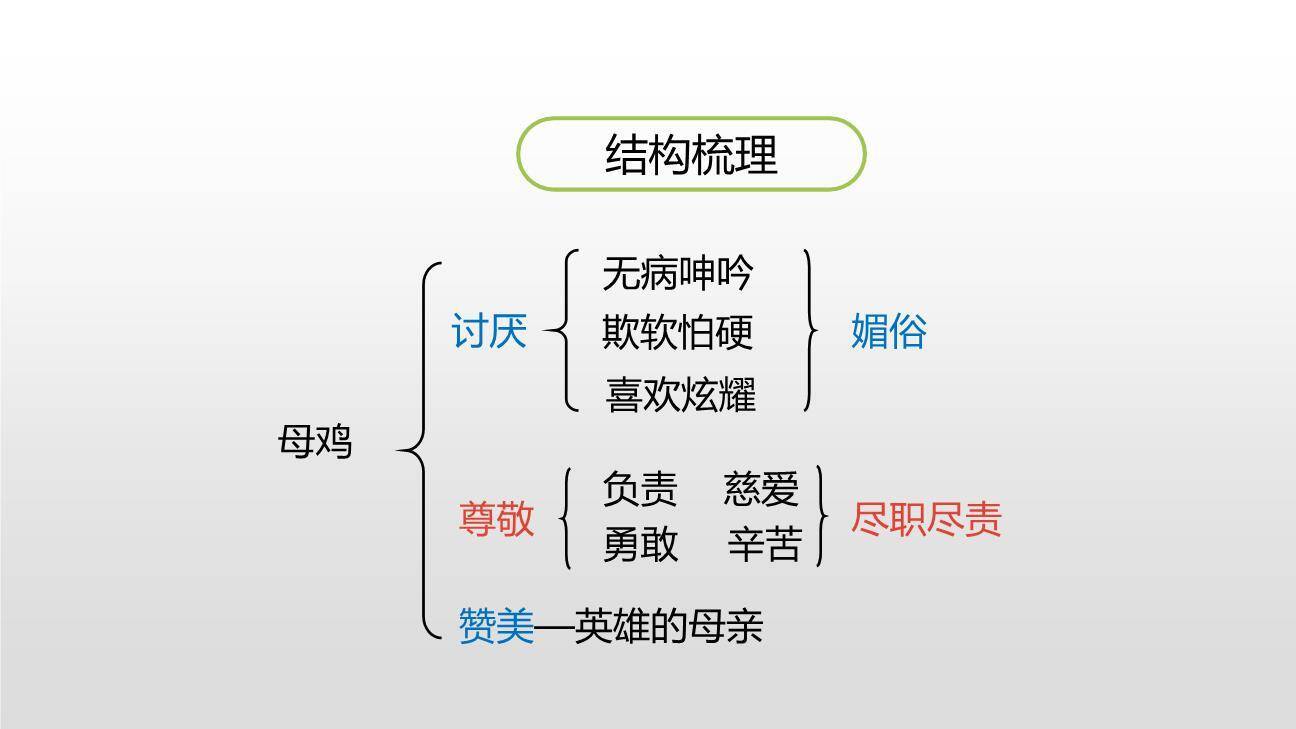 结构梳理

母鸡

讨厌
无病呻吟
欺软怕硬
喜欢炫耀
媚俗

尊敬
负责 慈爱
勇敢 辛苦
尽职尽责

赞美—英雄的母亲